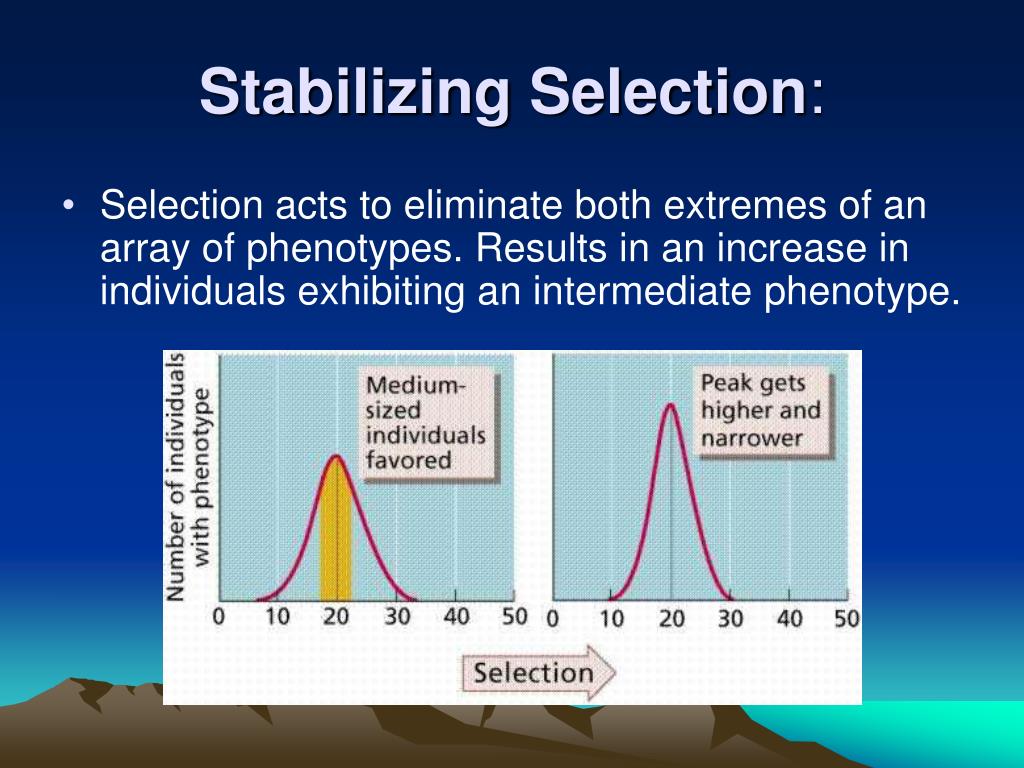 Stabilizing Selection:

• Selection acts to eliminate both extremes of an array of phenotypes. Results in an increase in individuals exhibiting an intermediate phenotype.

Number of individuals with phenotype

Medium-sized individuals favored

0 10 20 30 40 50

Peak gets higher and narrower

0 10 20 30 40 50

Selection